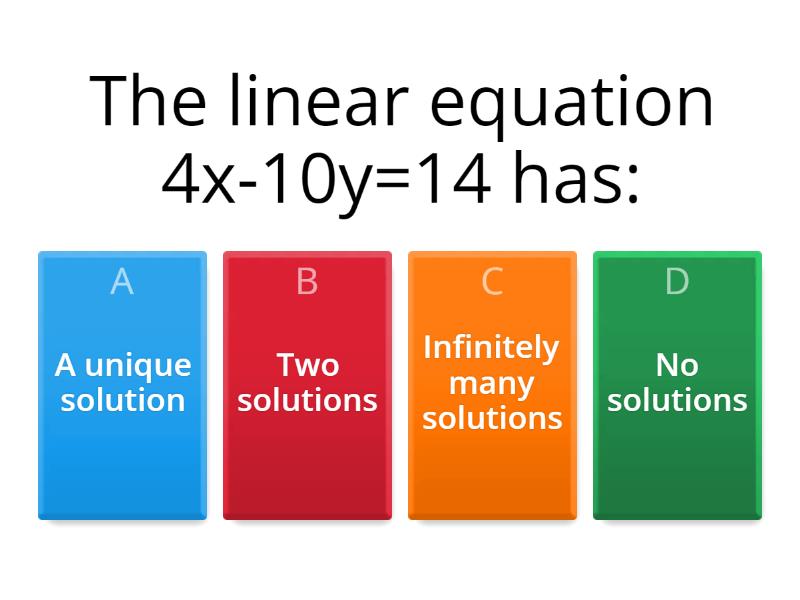 The linear equation $4x-10y=14$ has:

A
A unique solution

B
Two solutions

C
Infinitely many solutions

D
No solutions